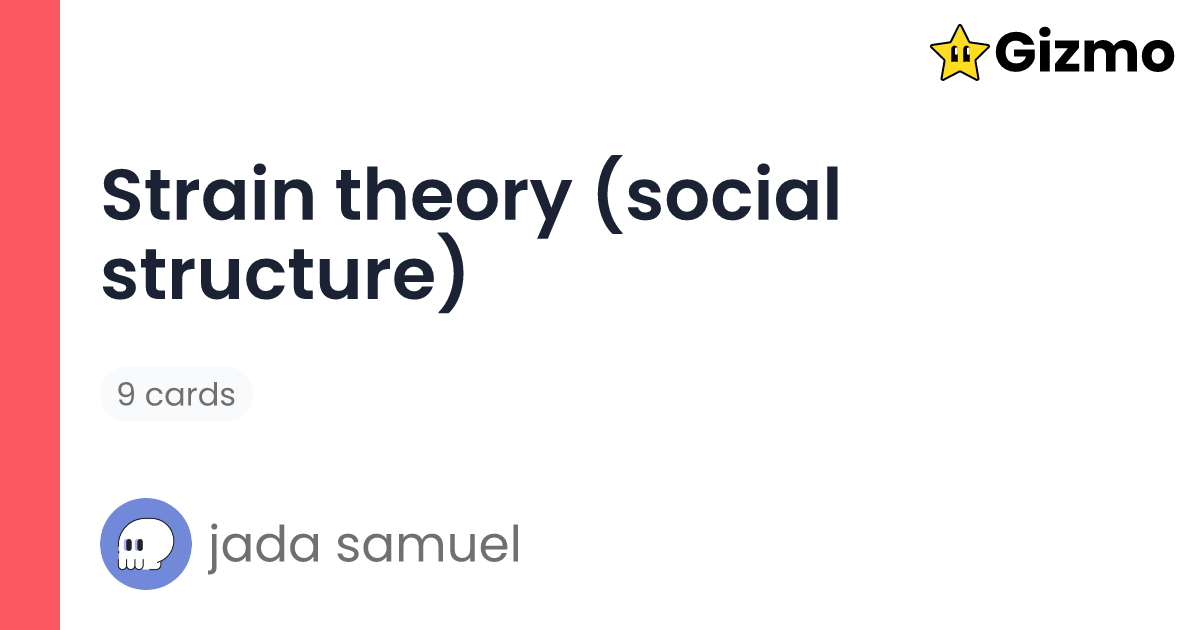 Gizmo

Strain theory (social structure)

9 cards

jada samuel